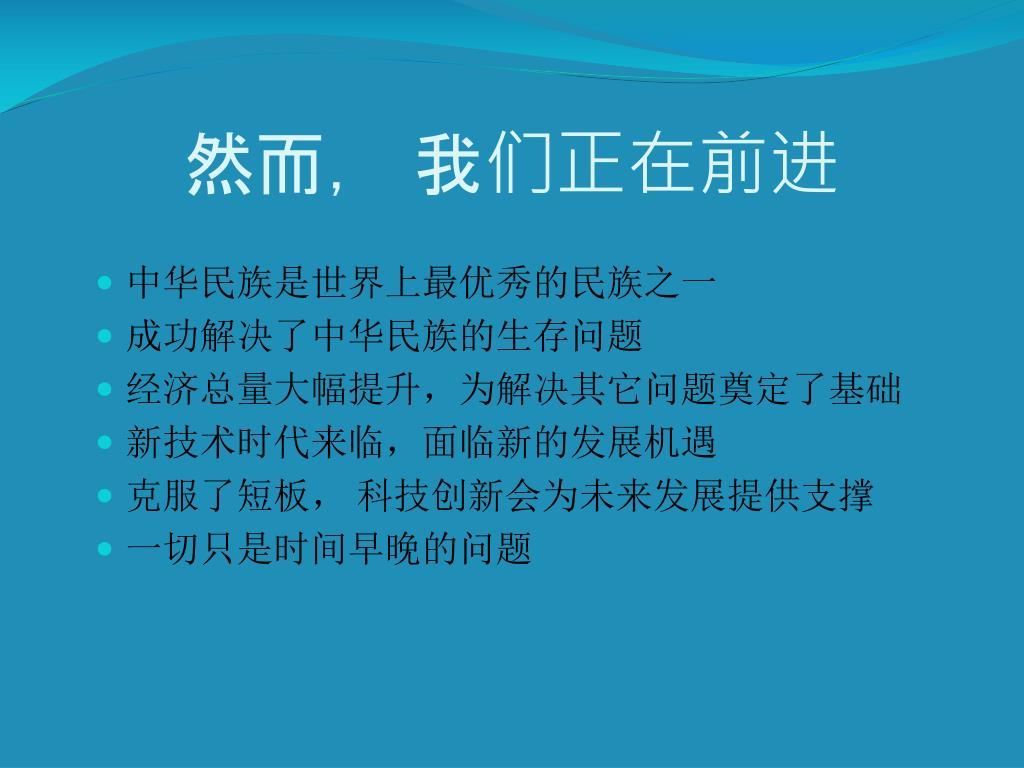 然而， 我们正在前进

- 中华民族是世界上最优秀的民族之一
- 成功解决了中华民族的生存问题
- 经济总量大幅提升，为解决其它问题奠定了基础
- 新技术时代来临，面临新的发展机遇
- 克服了短板， 科技创新会为未来发展提供支撑
- 一切只是时间早晚的问题